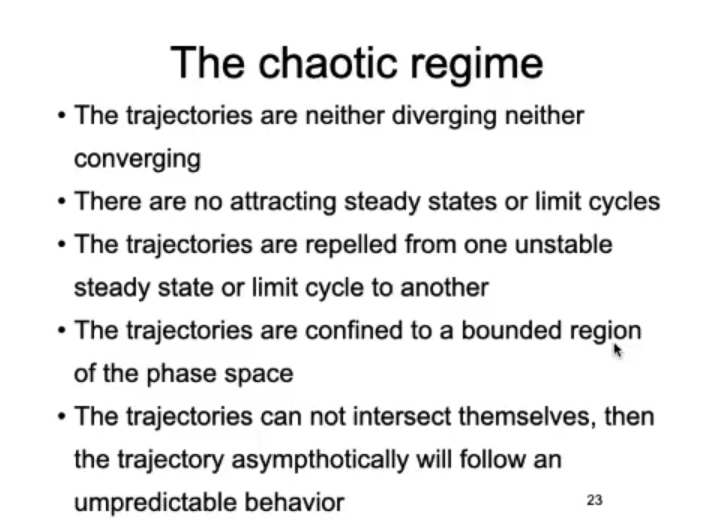 The chaotic regime

• The trajectories are neither diverging neither converging

• There are no attracting steady states or limit cycles

• The trajectories are repelled from one unstable steady state or limit cycle to another

• The trajectories are confined to a bounded region of the phase space

• The trajectories can not intersect themselves, then the trajectory asympthotically will follow an umpredictable behavior

23